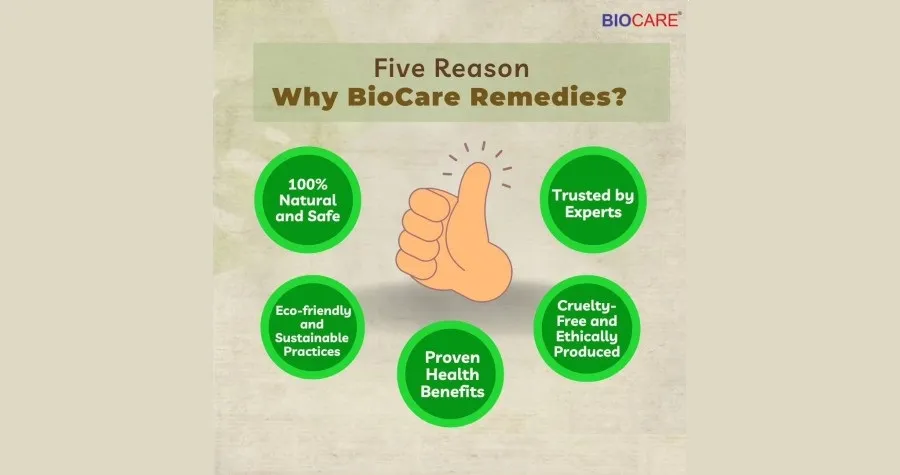 BIOCARE®

Five Reason
Why BioCare Remedies?

100% Natural and Safe

Trusted by Experts

Eco-friendly and Sustainable Practices

Proven Health Benefits

Cruelty-Free and Ethically Produced